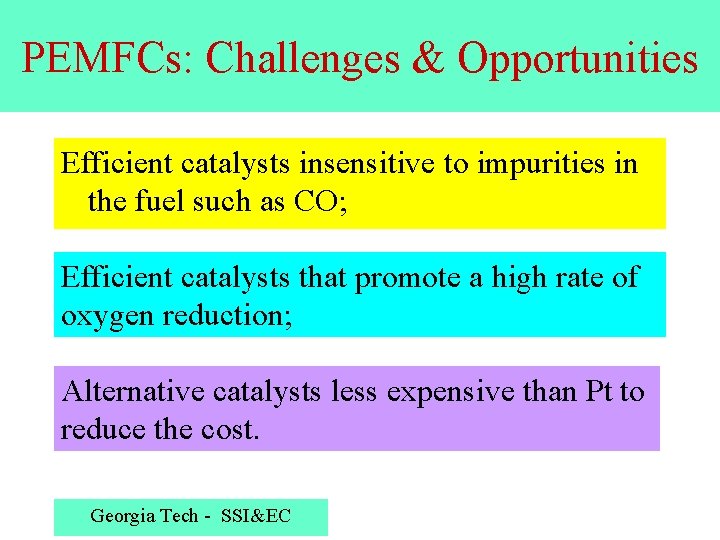 PEMFCs: Challenges & Opportunities

Efficient catalysts insensitive to impurities in the fuel such as CO;

Efficient catalysts that promote a high rate of oxygen reduction;

Alternative catalysts less expensive than Pt to reduce the cost.

Georgia Tech - SSI&EC